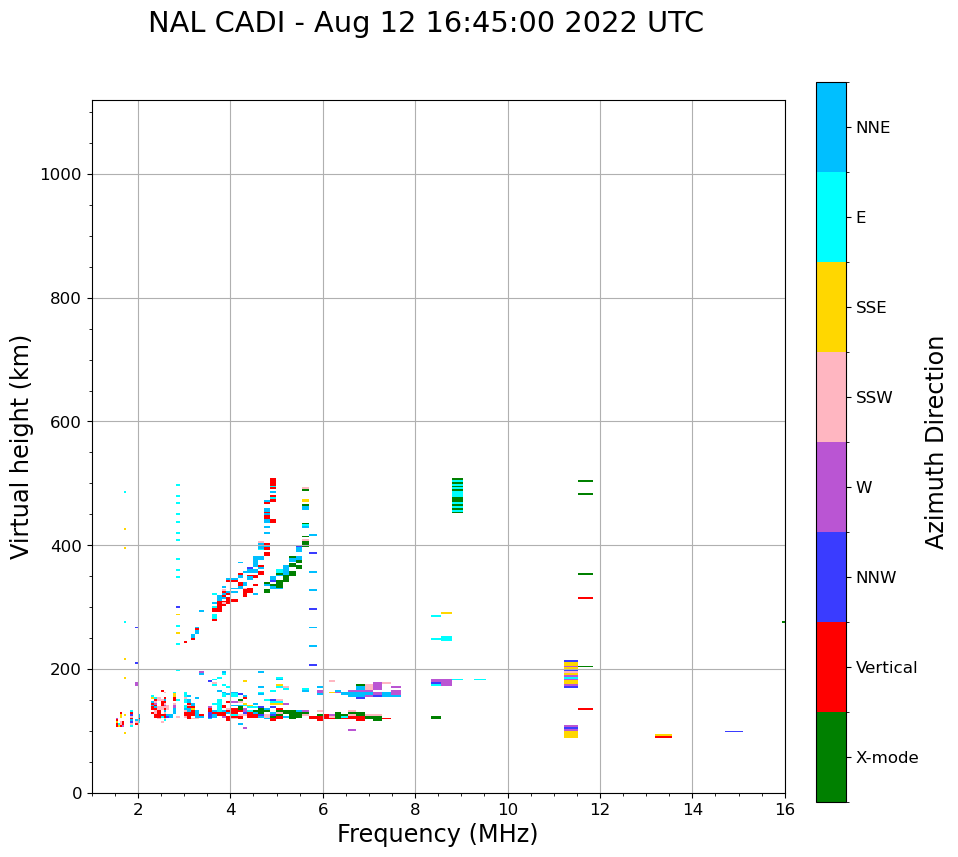 NAL CADI - Aug 12 16:45:00 2022 UTC

Virtual height (km)

1000
800
600
400
200
0

2
4
6
8
10
12
14
16

Frequency (MHz)

NNE
E
SSE
SSW
W
NNW
Vertical
X-mode

Azimuth Direction